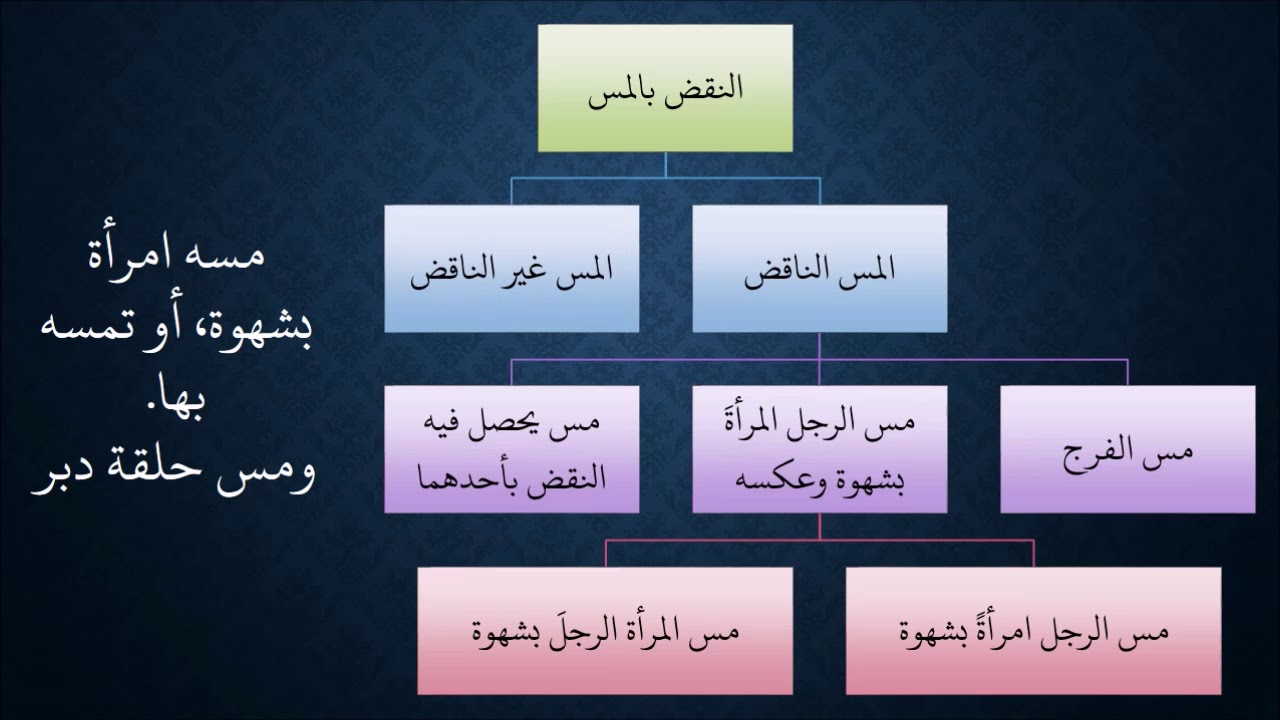 النقض بالمس

المس الناقض

المس غير الناقض

مس الفرج

مس الرجل المرأةَ بشهوة وعكسه

مس يحصل فيه النقض بأحدهما

مس الرجل امرأةً بشهوة

مس المرأة الرجلَ بشهوة

مسه امرأة بشهوة، أو تمسه بها.
ومس حلقة دبر